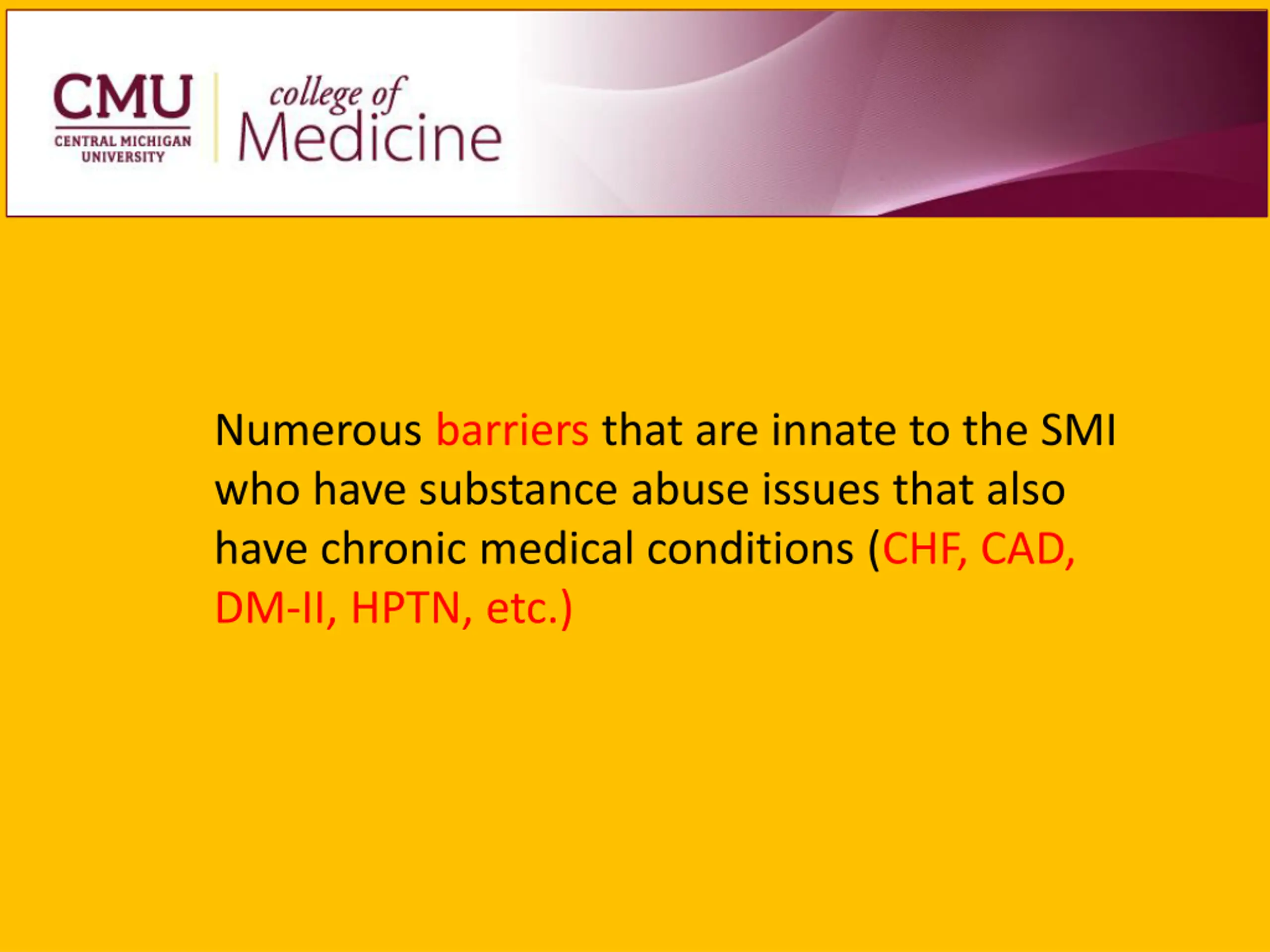 CMU
CENTRAL MICHIGAN UNIVERSITY

college of
Medicine

Numerous barriers that are innate to the SMI who have substance abuse issues that also have chronic medical conditions (CHF, CAD, DM-II, HPTN, etc.)